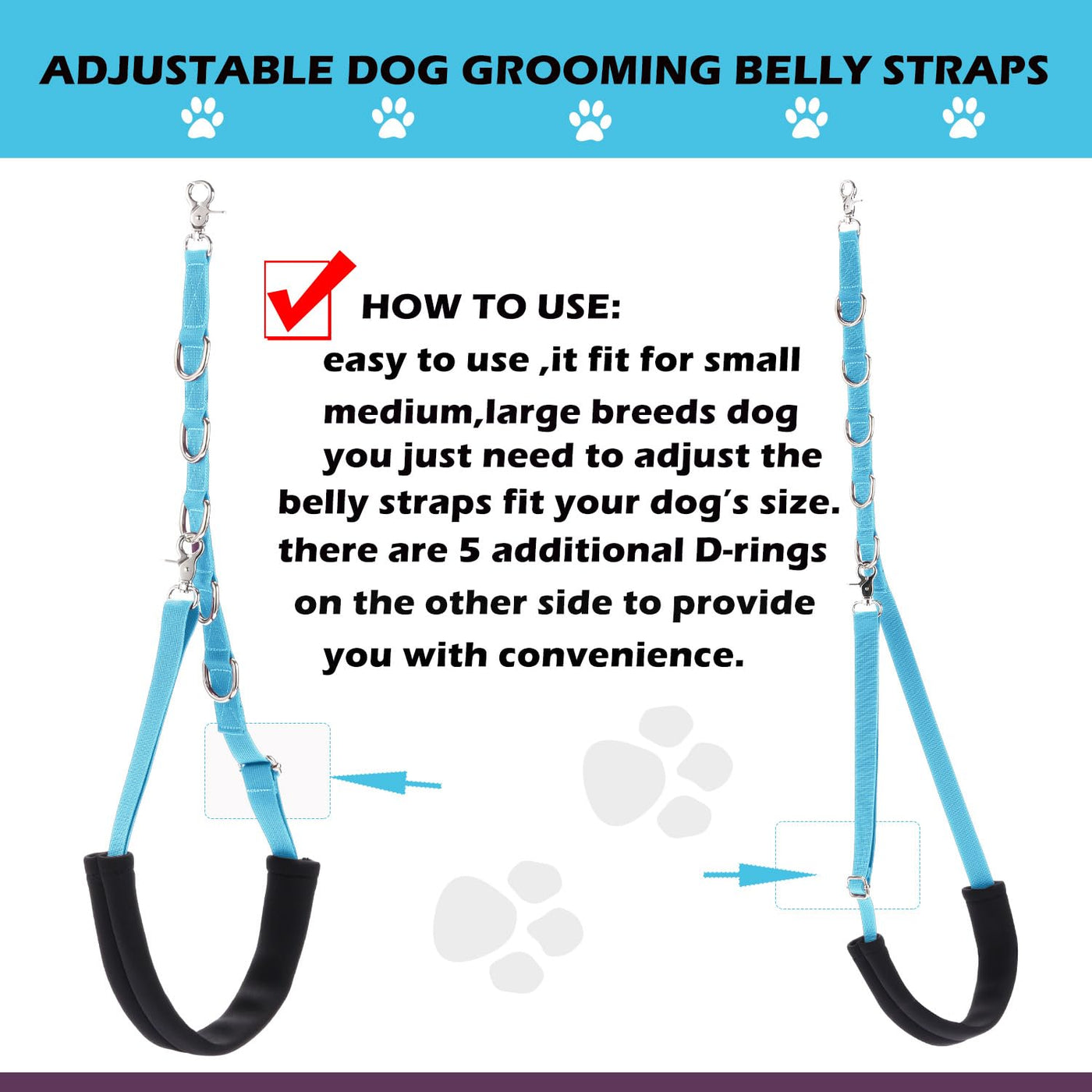 ADJUSTABLE DOG GROOMING BELLY STRAPS

HOW TO USE:

easy to use ,it fit for small medium,large breeds dog you just need to adjust the belly straps fit your dog's size. there are 5 additional D-rings on the other side to provide you with convenience.